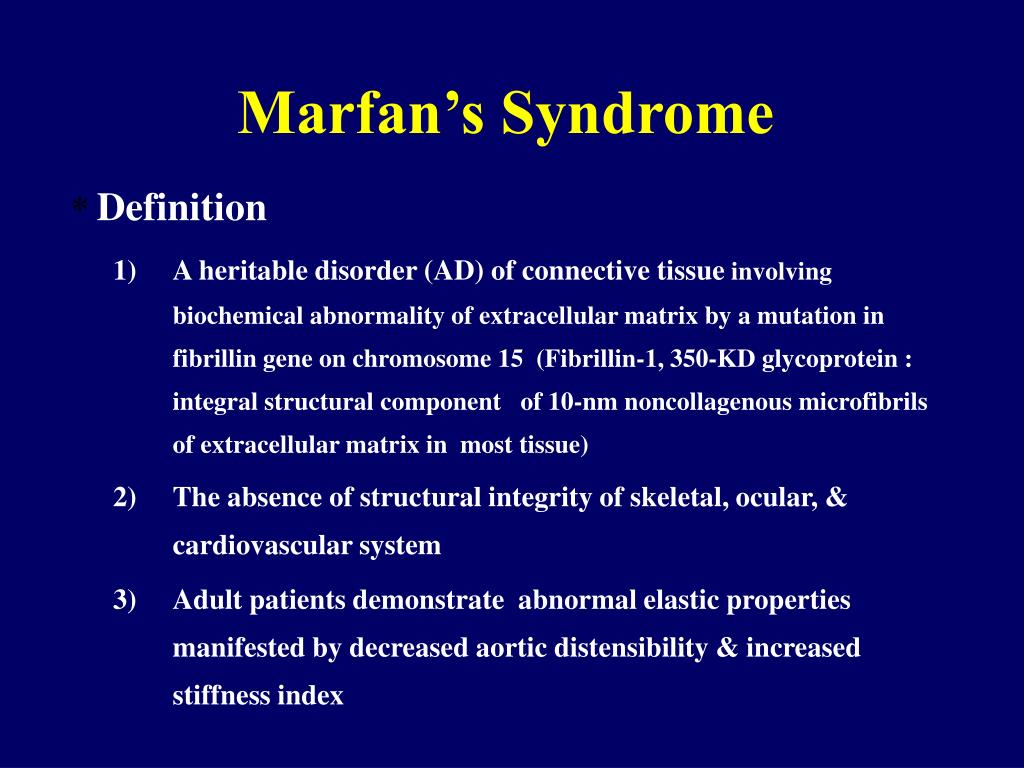 Marfan’s Syndrome

* Definition

1) A heritable disorder (AD) of connective tissue involving biochemical abnormality of extracellular matrix by a mutation in fibrillin gene on chromosome 15 (Fibrillin-1, 350-KD glycoprotein : integral structural component of 10-nm noncollagenous microfibrils of extracellular matrix in most tissue)

2) The absence of structural integrity of skeletal, ocular, & cardiovascular system

3) Adult patients demonstrate abnormal elastic properties manifested by decreased aortic distensibility & increased stiffness index